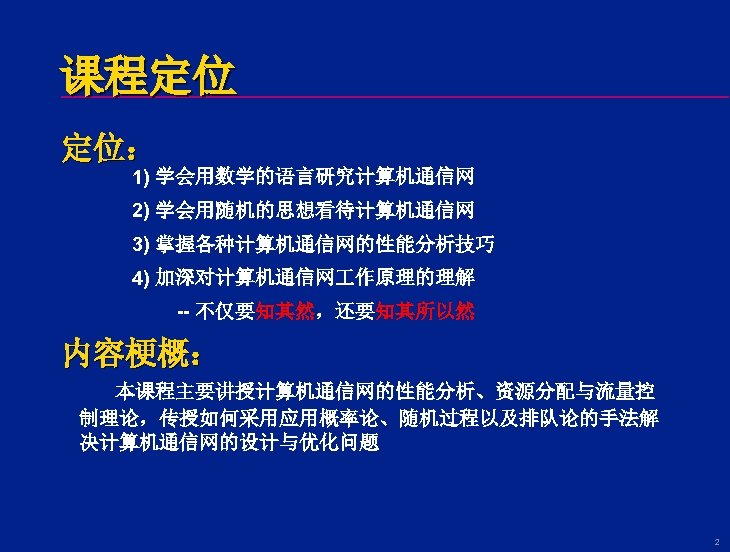 课程定位

定位：

1) 学会用数学的语言研究计算机通信网

2) 学会用随机的思想看待计算机通信网

3) 掌握各种计算机通信网的性能分析技巧

4) 加深对计算机通信网工作原理的理解

-- 不仅要知其然，还要知其所以然

内容梗概：

本课程主要讲授计算机通信网的性能分析、资源分配与流量控制理论，传授如何采用应用概率论、随机过程以及排队论的手法解决计算机通信网的设计与优化问题

2